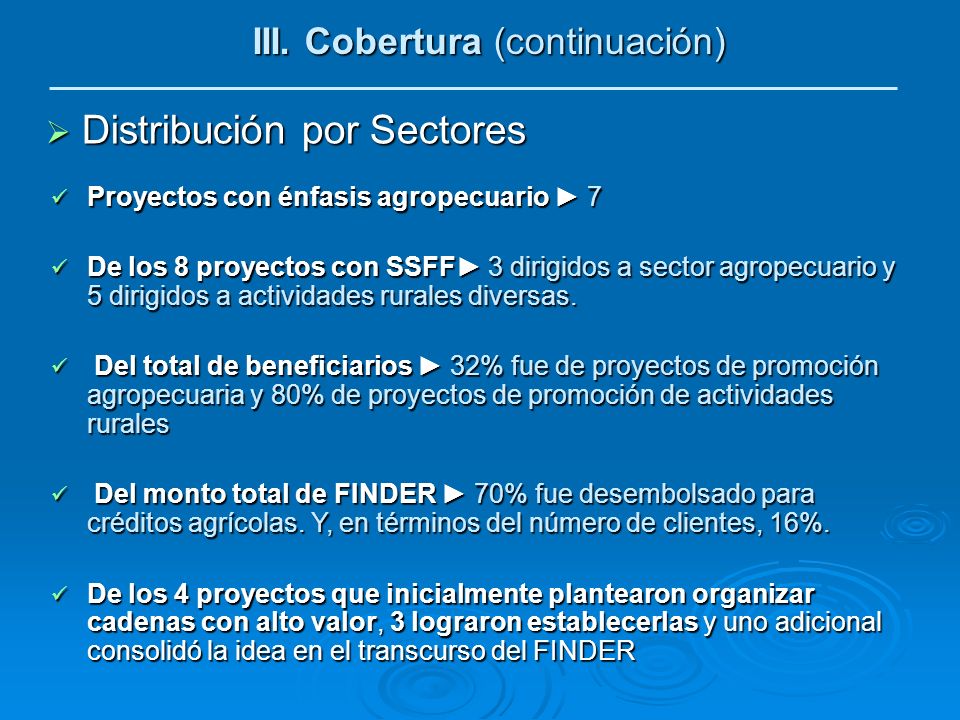 III. Cobertura (continuación)

➢ Distribución por Sectores

✓ Proyectos con énfasis agropecuario ► 7

✓ De los 8 proyectos con SSFF► 3 dirigidos a sector agropecuario y 5 dirigidos a actividades rurales diversas.

✓ Del total de beneficiarios ► 32% fue de proyectos de promoción agropecuaria y 80% de proyectos de promoción de actividades rurales

✓ Del monto total de FINDER ► 70% fue desembolsado para créditos agrícolas. Y, en términos del número de clientes, 16%.

✓ De los 4 proyectos que inicialmente plantearon organizar cadenas con alto valor, 3 lograron establecerlas y uno adicional consolidó la idea en el transcurso del FINDER